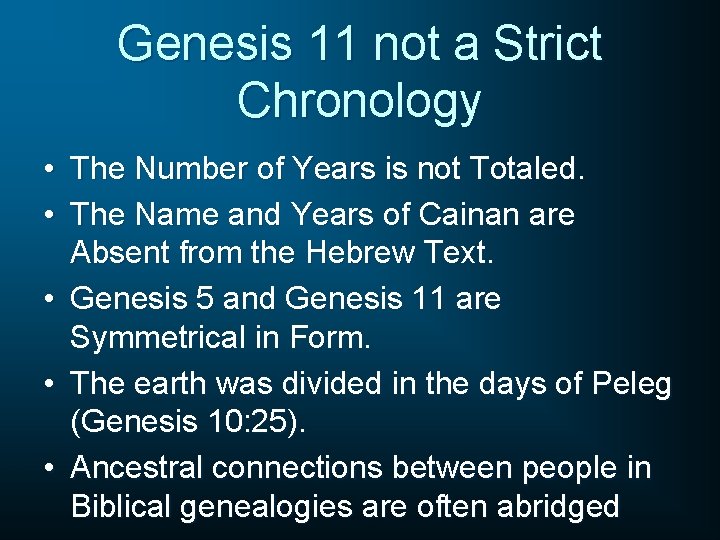 Genesis 11 not a Strict Chronology

• The Number of Years is not Totaled.
• The Name and Years of Cainan are Absent from the Hebrew Text.
• Genesis 5 and Genesis 11 are Symmetrical in Form.
• The earth was divided in the days of Peleg (Genesis 10:25).
• Ancestral connections between people in Biblical genealogies are often abridged